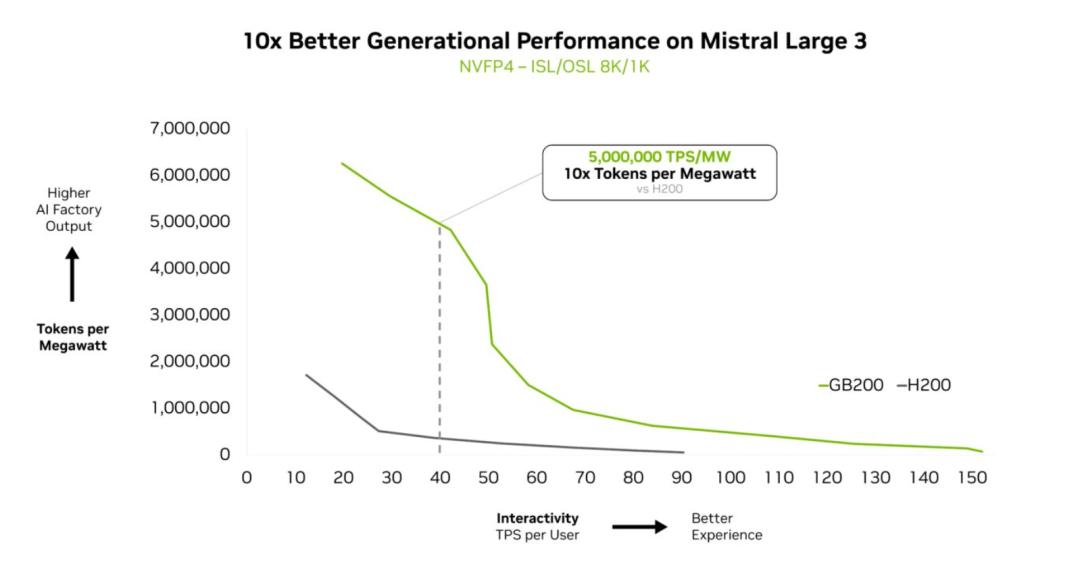 10x Better Generational Performance on Mistral Large 3
NVFP4 – ISL/OSL 8K/1K

Higher AI Factory Output

Tokens per Megawatt

7,000,000
6,000,000
5,000,000
4,000,000
3,000,000
2,000,000
1,000,000
0

5,000,000 TPS/MW
10x Tokens per Megawatt
vs H200

–GB200 –H200

0 10 20 30 40 50 60 70 80 90 100 110 120 130 140 150

Interactivity
TPS per User

Better Experience